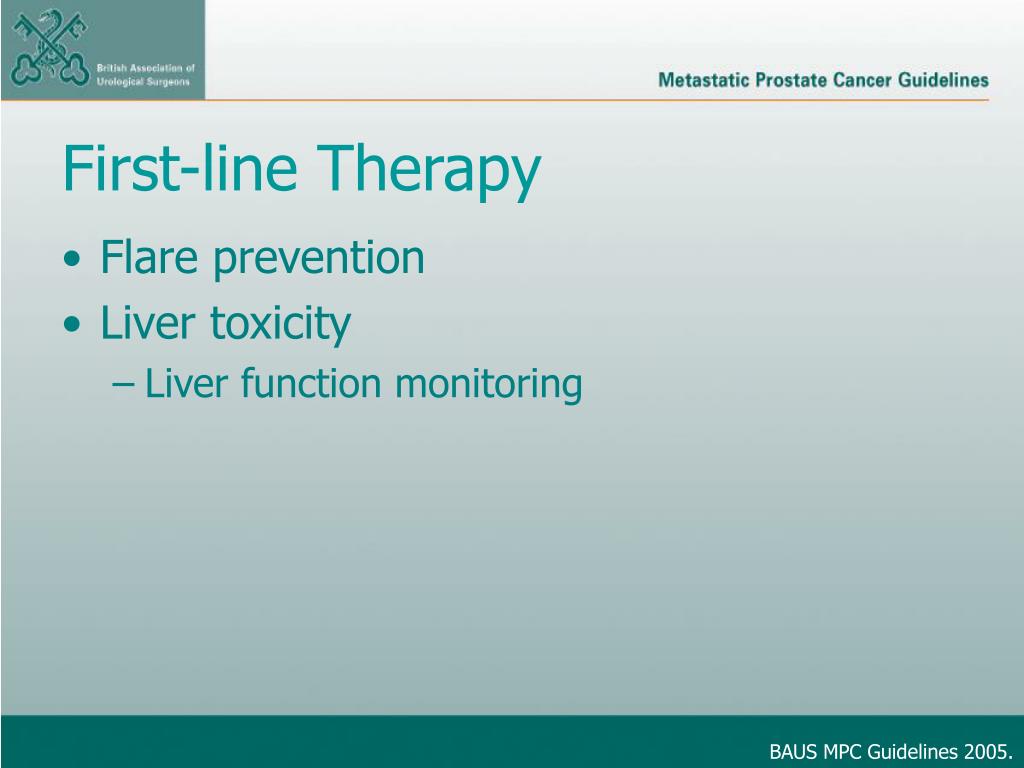 British Association of Urological Surgeons

Metastatic Prostate Cancer Guidelines

First-line Therapy

• Flare prevention
• Liver toxicity
– Liver function monitoring

BAUS MPC Guidelines 2005.